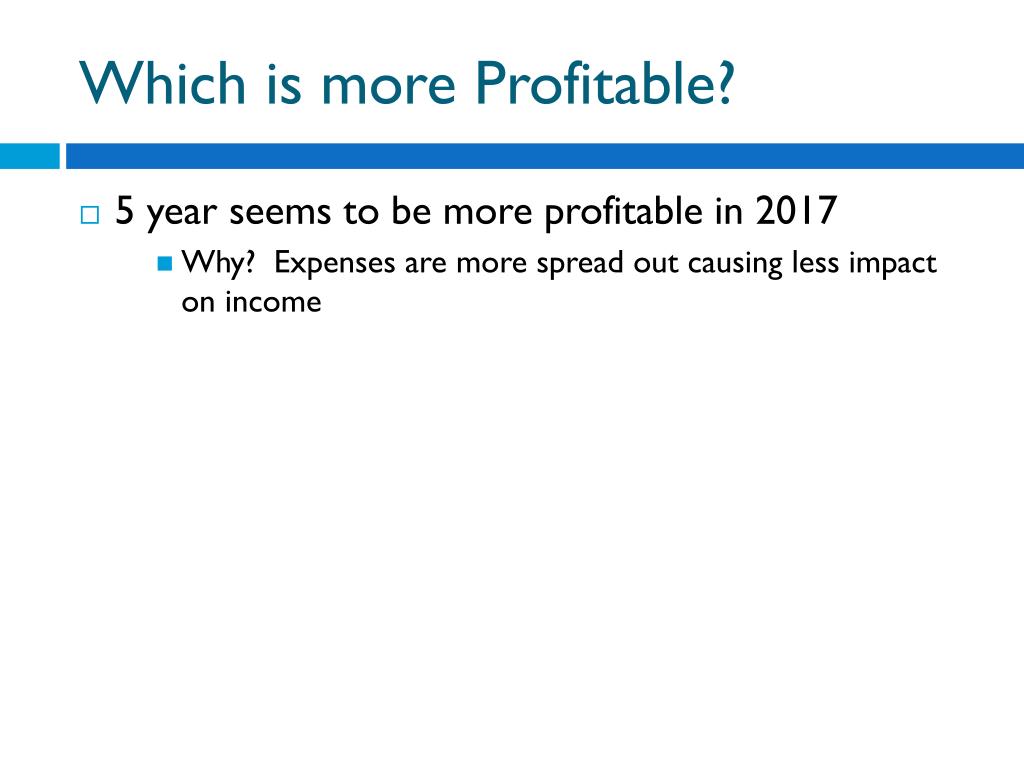 Which is more Profitable?

5 year seems to be more profitable in 2017

Why? Expenses are more spread out causing less impact on income